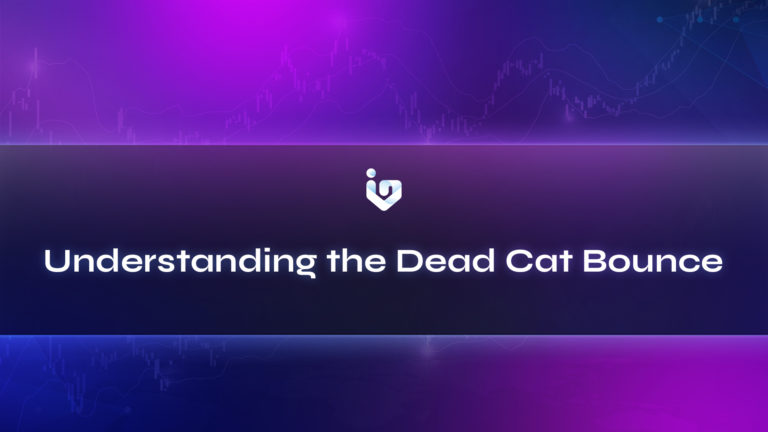 Understanding the Dead Cat Bounce